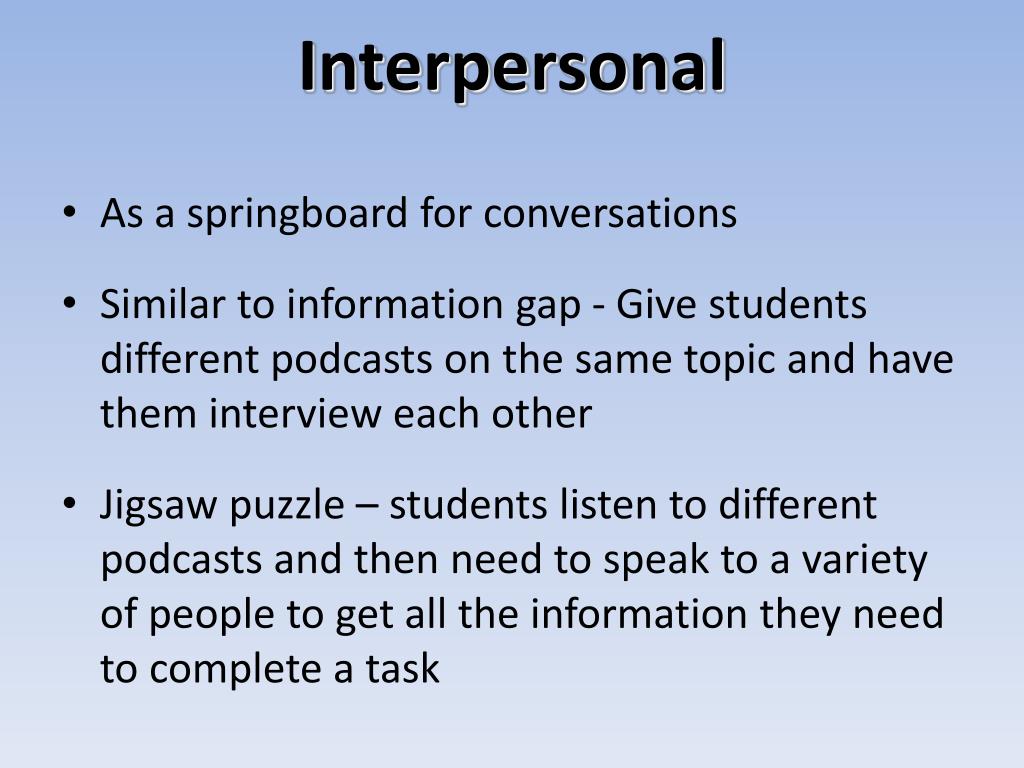 Interpersonal

• As a springboard for conversations

• Similar to information gap - Give students different podcasts on the same topic and have them interview each other

• Jigsaw puzzle – students listen to different podcasts and then need to speak to a variety of people to get all the information they need to complete a task